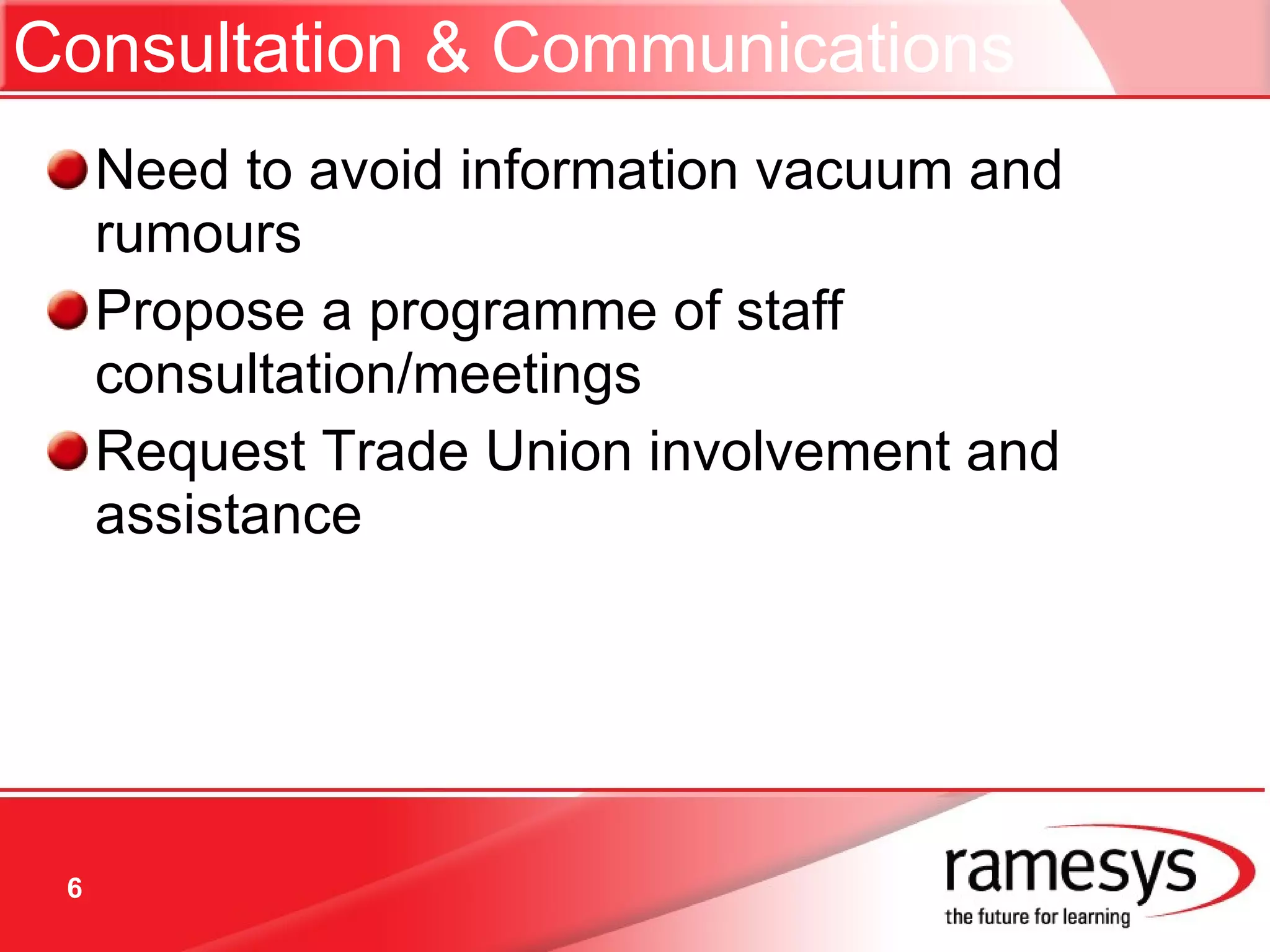 Consultation & Communications

Need to avoid information vacuum and rumours

Propose a programme of staff consultation/meetings

Request Trade Union involvement and assistance

6

ramesys
the future for learning